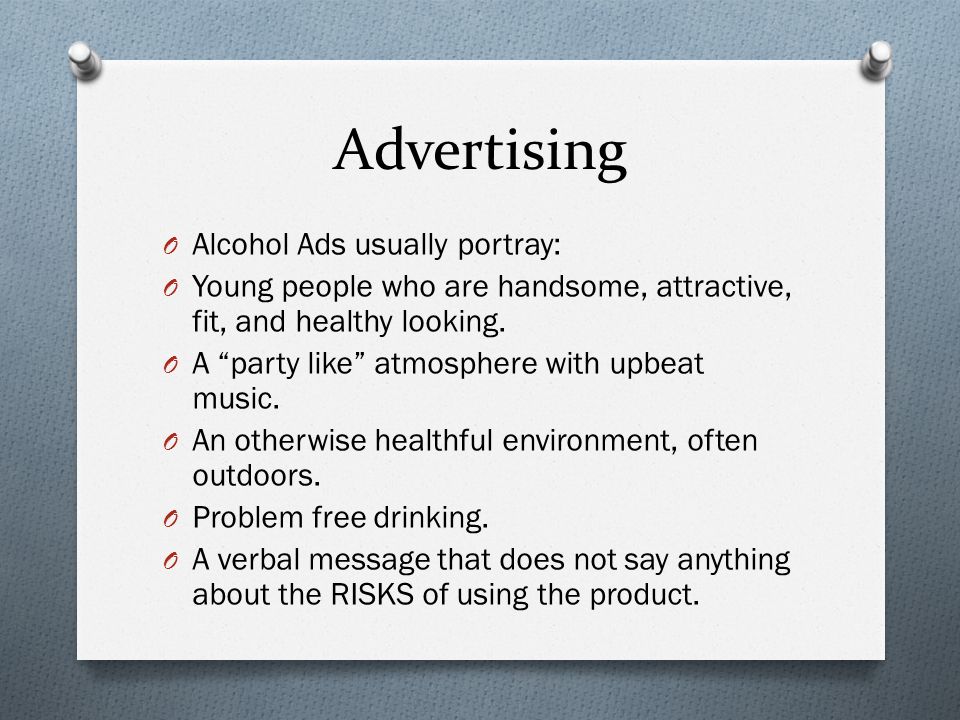 Advertising

O Alcohol Ads usually portray:
O Young people who are handsome, attractive, fit, and healthy looking.
O A “party like” atmosphere with upbeat music.
O An otherwise healthful environment, often outdoors.
O Problem free drinking.
O A verbal message that does not say anything about the RISKS of using the product.